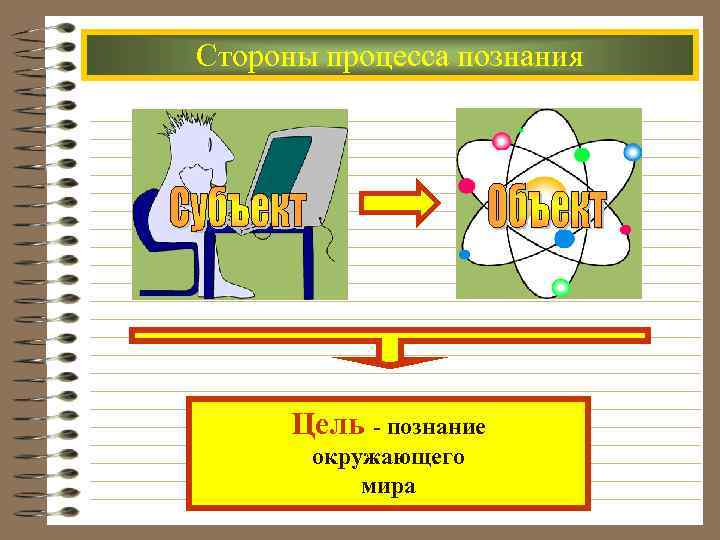 Стороны процесса познания

Субъект

Объект

Цель - познание окружающего мира